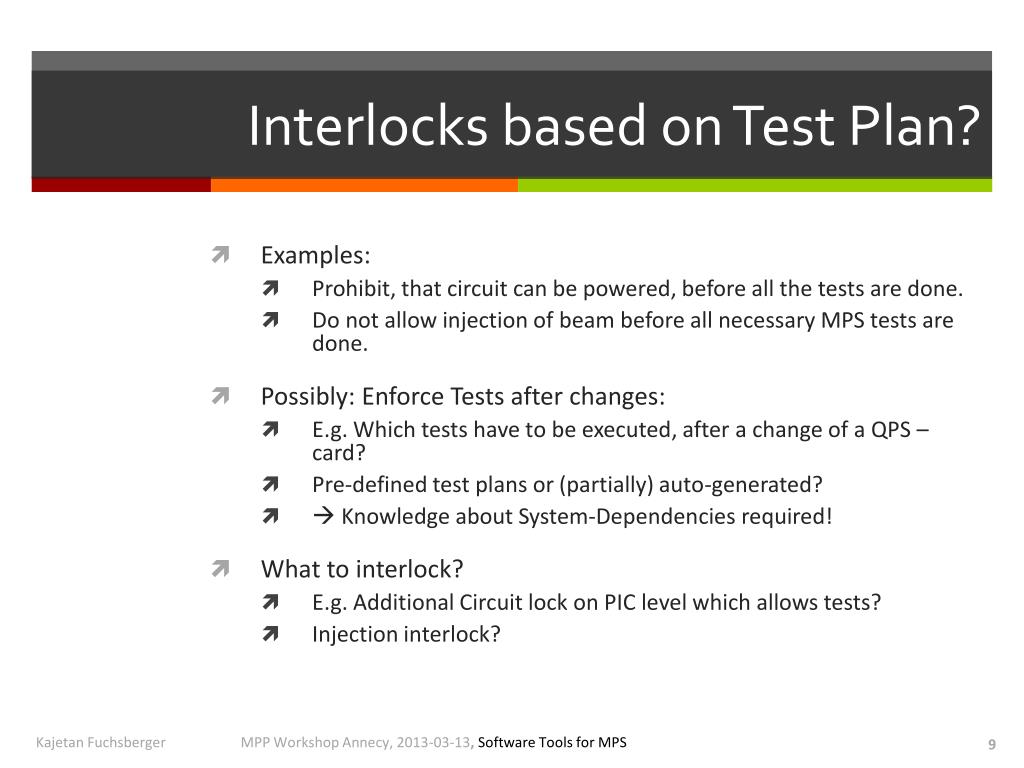 Interlocks based on Test Plan?

Examples:

Prohibit, that circuit can be powered, before all the tests are done.

Do not allow injection of beam before all necessary MPS tests are done.

Possibly: Enforce Tests after changes:

E.g. Which tests have to be executed, after a change of a QPS – card?

Pre-defined test plans or (partially) auto-generated?

→ Knowledge about System-Dependencies required!

What to interlock?

E.g. Additional Circuit lock on PIC level which allows tests?

Injection interlock?

Kajetan Fuchsberger MPP Workshop Annecy, 2013-03-13, Software Tools for MPS 9